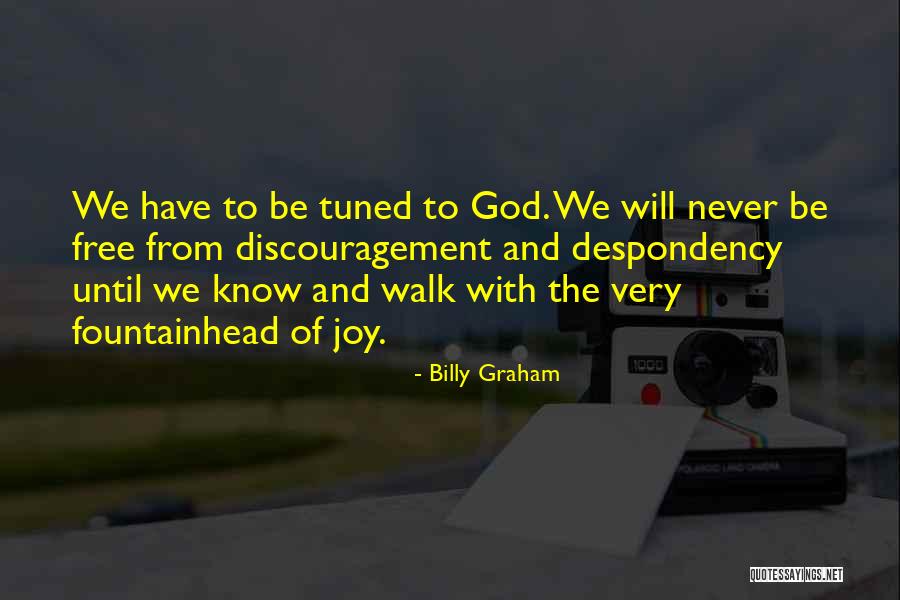 We have to be tuned to God. We will never be free from discouragement and despondency until we know and walk with the very fountainhead of joy.

- Billy Graham

1000

POLAROID LAND CAMERA

QUOTESSAYINGS.NET